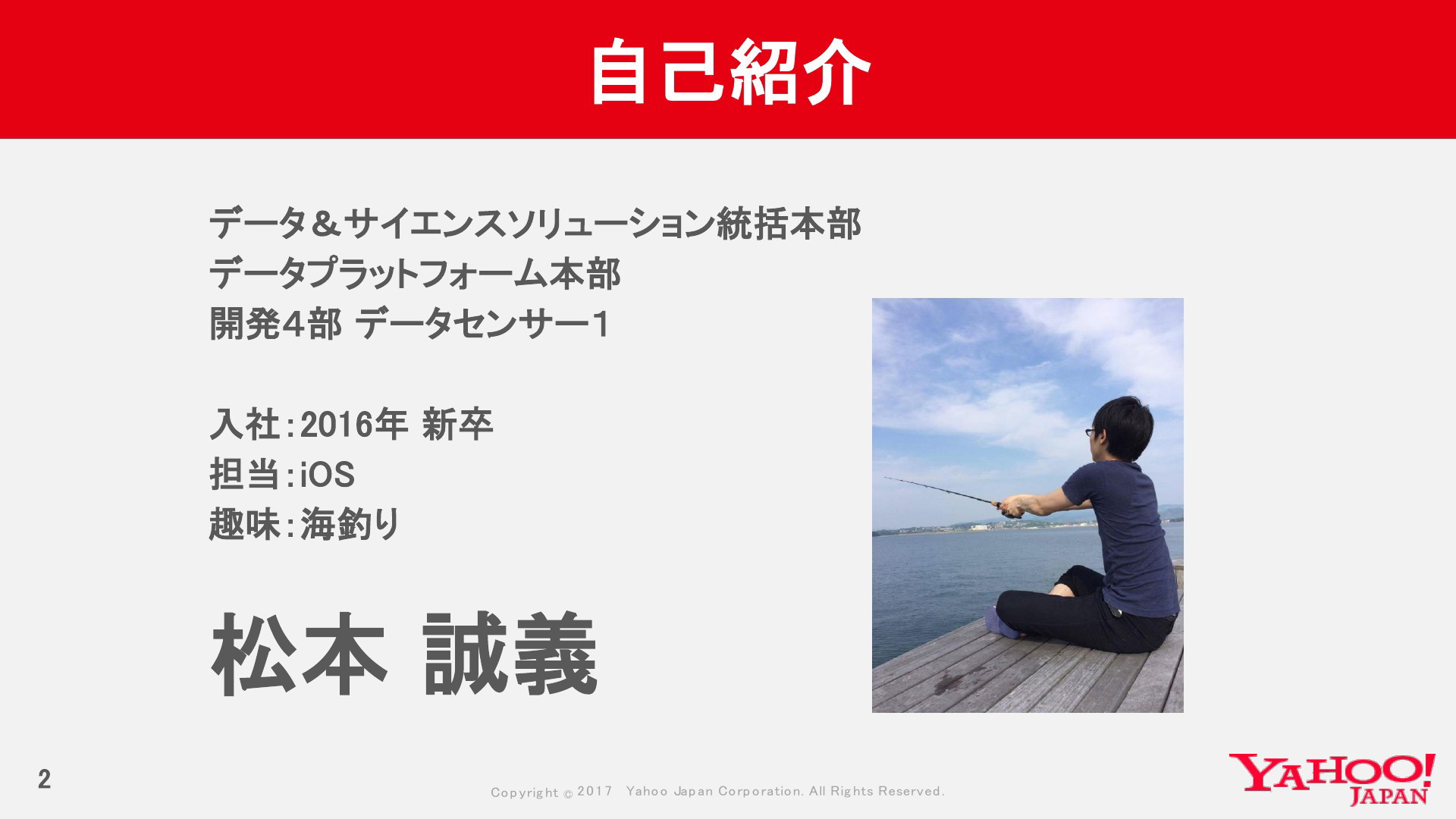 自己紹介

データ＆サイエンスソリューション統括本部
データプラットフォーム本部
開発4部 データセンサー1

入社：2016年 新卒
担当：iOS
趣味：海釣り

松本 誠義

2

Copyright © 2017 Yahoo Japan Corporation. All Rights Reserved.

YAHOO! JAPAN